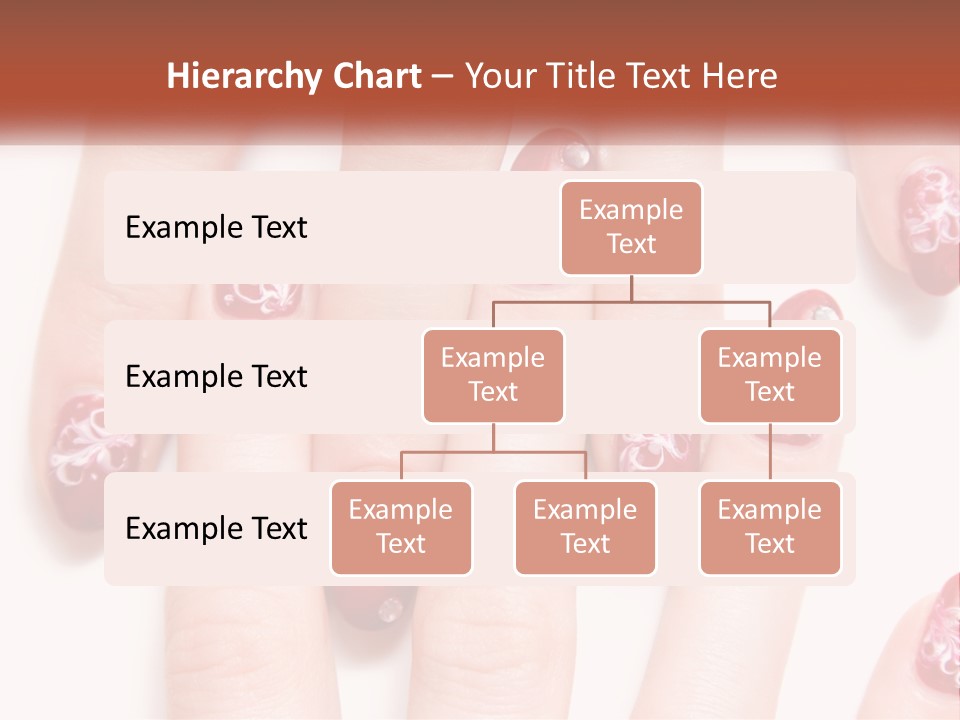 Hierarchy Chart – Your Title Text Here

Example Text

Example Text

Example Text

Example Text

Example Text

Example Text

Example Text

Example Text

Example Text